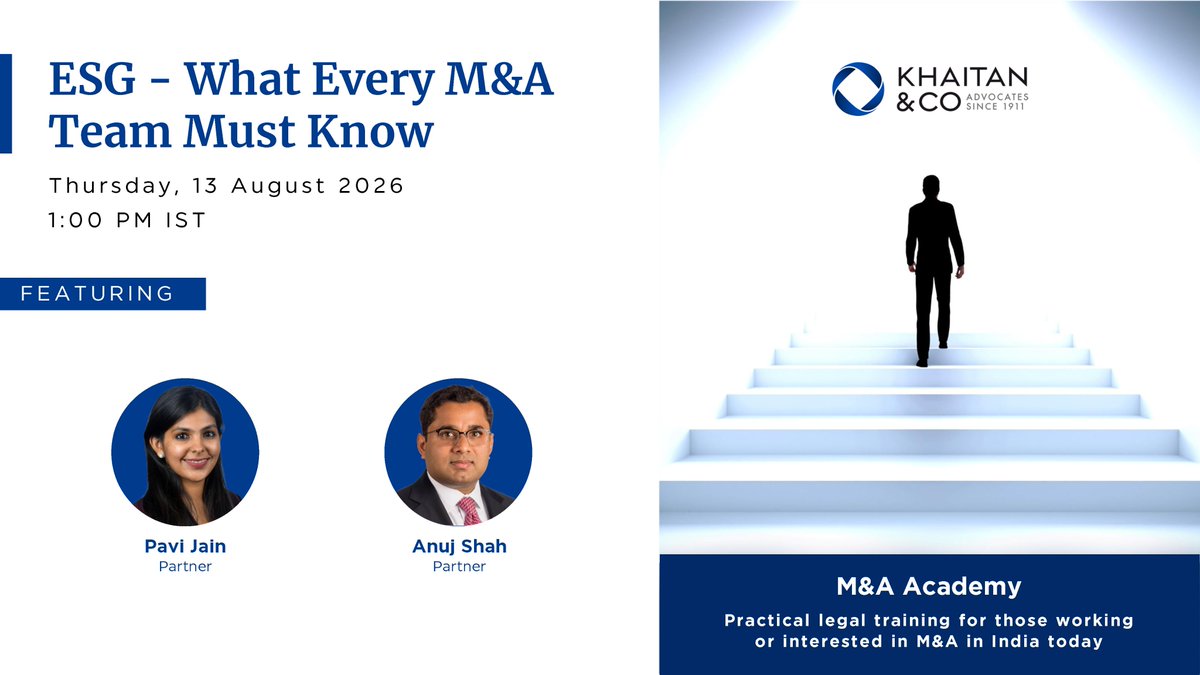 ESG - What Every M&A Team Must Know

Thursday, 13 August 2026
1:00 PM IST

FEATURING

Pavi Jain
Partner

Anuj Shah
Partner

KHAITAN & CO ADVOCATES SINCE 1911

M&A Academy

Practical legal training for those working or interested in M&A in India today